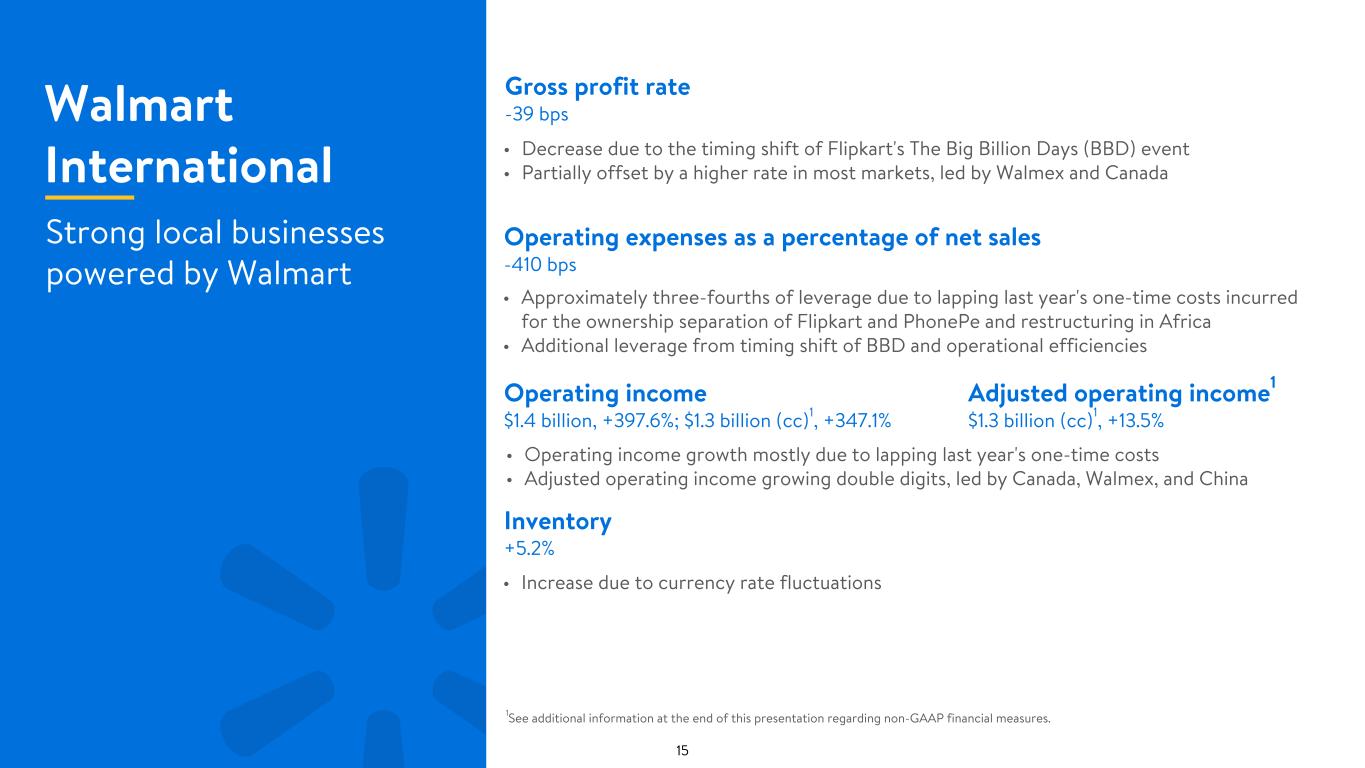 Walmart International

Strong local businesses powered by Walmart

Gross profit rate
-39 bps

• Decrease due to the timing shift of Flipkart's The Big Billion Days (BBD) event
• Partially offset by a higher rate in most markets, led by Walmex and Canada

Operating expenses as a percentage of net sales
-410 bps

• Approximately three-fourths of leverage due to lapping last year's one-time costs incurred for the ownership separation of Flipkart and PhonePe and restructuring in Africa
• Additional leverage from timing shift of BBD and operational efficiencies

Operating income
$1.4 billion, +397.6%; $1.3 billion (cc)$^{1}$, +347.1%

Adjusted operating income$^{1}$
$1.3 billion (cc)$^{1}$, +13.5%

• Operating income growth mostly due to lapping last year's one-time costs
• Adjusted operating income growing double digits, led by Canada, Walmex, and China

Inventory
+5.2%

• Increase due to currency rate fluctuations

$^{1}$See additional information at the end of this presentation regarding non-GAAP financial measures.

15